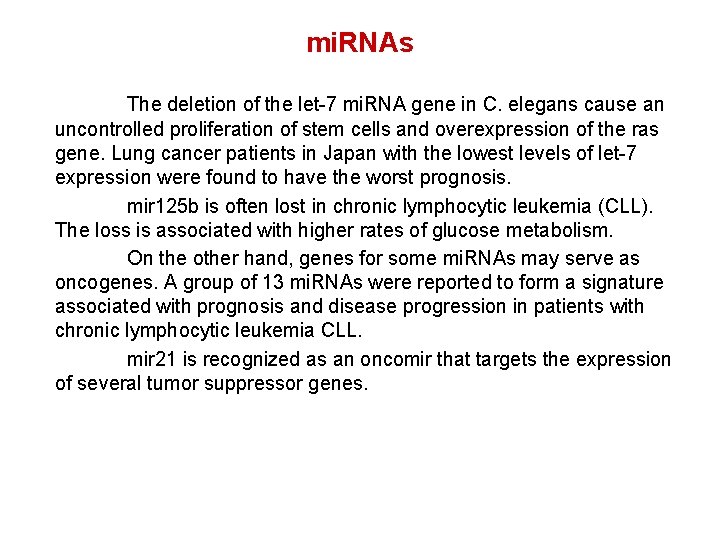 miRNAs

The deletion of the let-7 miRNA gene in C. elegans cause an uncontrolled proliferation of stem cells and overexpression of the ras gene. Lung cancer patients in Japan with the lowest levels of let-7 expression were found to have the worst prognosis.

mir125b is often lost in chronic lymphocytic leukemia (CLL). The loss is associated with higher rates of glucose metabolism.

On the other hand, genes for some miRNAs may serve as oncogenes. A group of 13 miRNAs were reported to form a signature associated with prognosis and disease progression in patients with chronic lymphocytic leukemia CLL.

mir21 is recognized as an oncomir that targets the expression of several tumor suppressor genes.